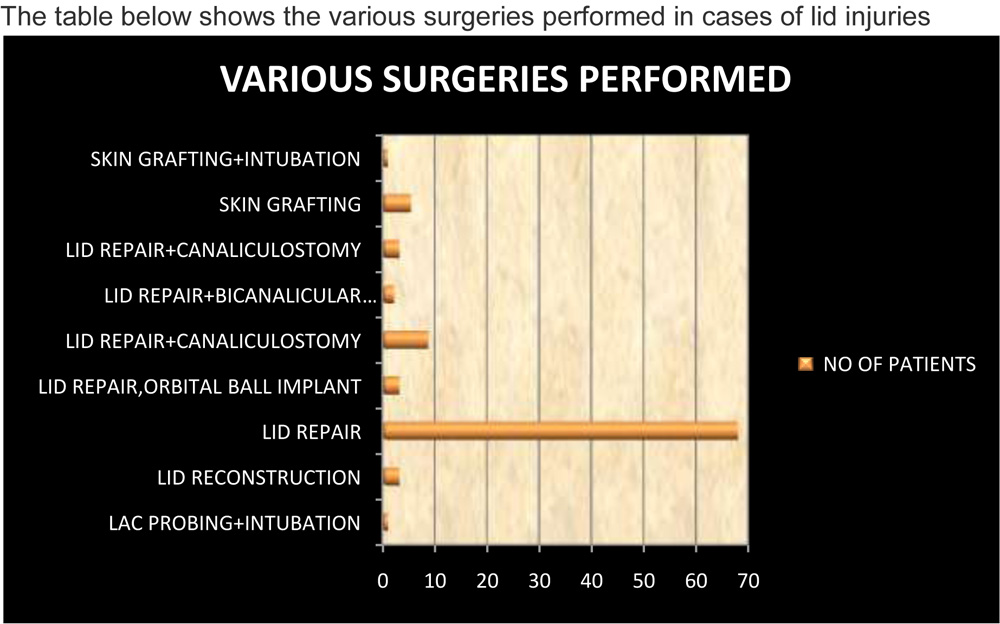 The table below shows the various surgeries performed in cases of lid injuries

VARIOUS SURGERIES PERFORMED

SKIN GRAFTING+INTUBATION
SKIN GRAFTING
LID REPAIR+CANALICULOSTOMY
LID REPAIR+BICANALICULAR...
LID REPAIR+CANALICULOSTOMY
LID REPAIR,ORBITAL BALL IMPLANT
LID REPAIR
LID RECONSTRUCTION
LAC PROBING+INTUBATION

0 10 20 30 40 50 60 70

NO OF PATIENTS